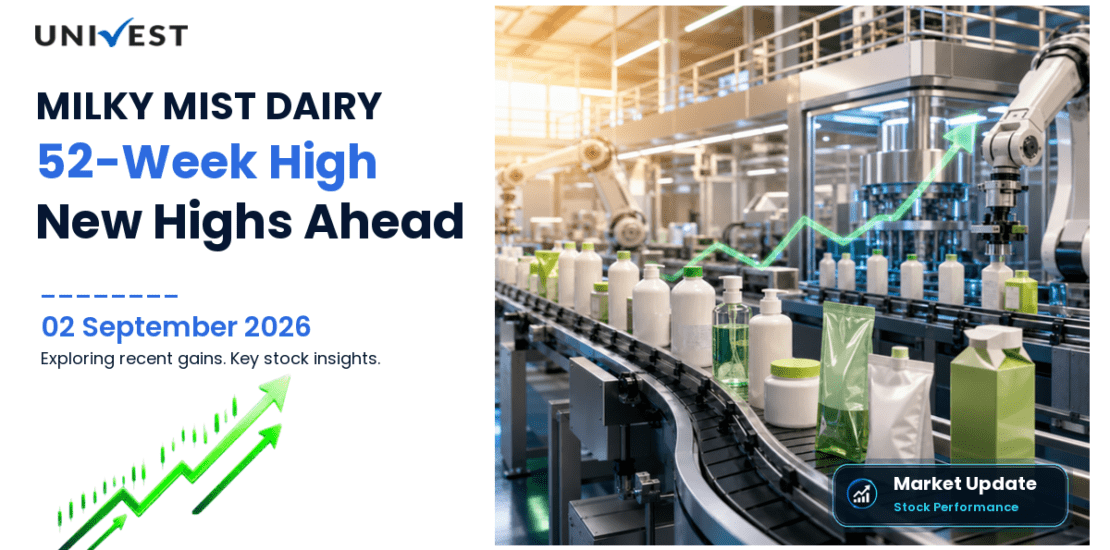 UNIVEST

MILKY MIST DAIRY
52-Week High
New Highs Ahead

02 September 2026
Exploring recent gains. Key stock insights.

Market Update
Stock Performance